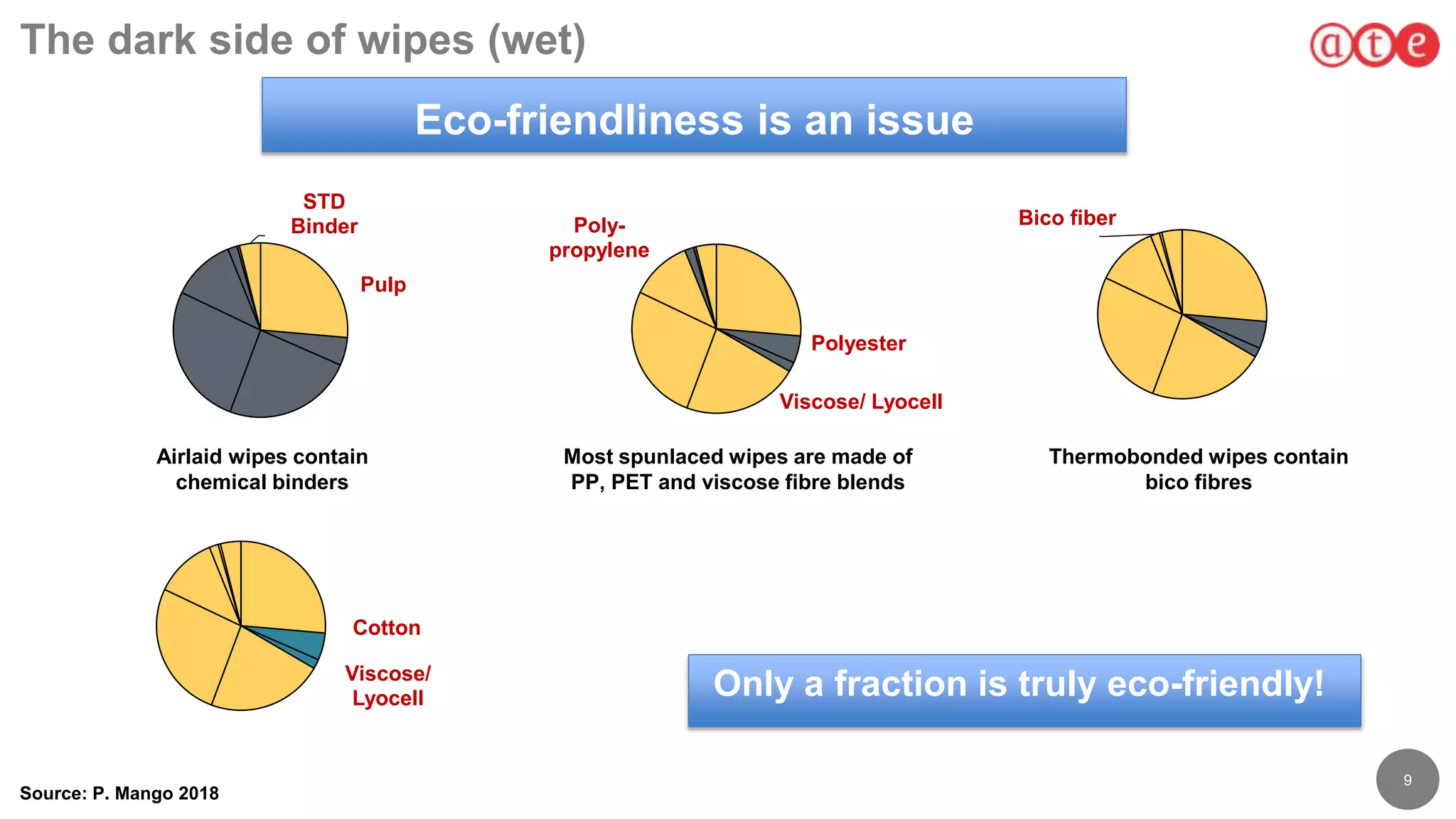 The dark side of wipes (wet)

ate

Eco-friendliness is an issue

STD Binder

Pulp

Airlaid wipes contain chemical binders

Poly-propylene

Polyester

Viscose/ Lyocell

Most spunlaced wipes are made of PP, PET and viscose fibre blends

Bico fiber

Thermobonded wipes contain bico fibres

Cotton

Viscose/ Lyocell

Only a fraction is truly eco-friendly!

Source: P. Mango 2018

9